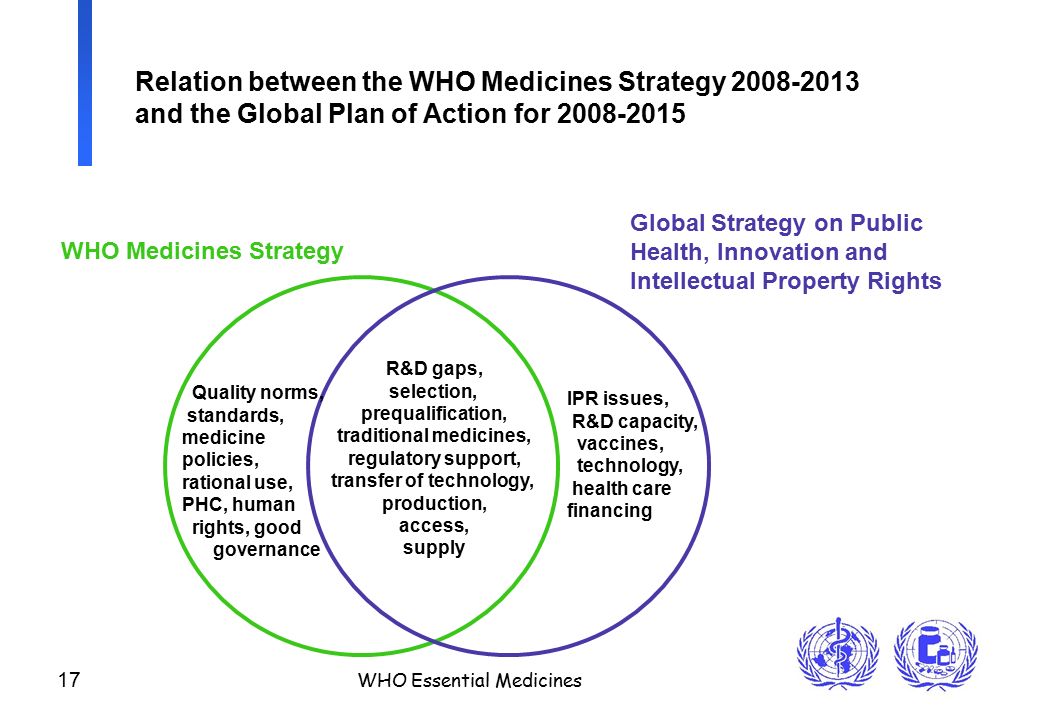 Relation between the WHO Medicines Strategy 2008-2013 and the Global Plan of Action for 2008-2015

WHO Medicines Strategy

Global Strategy on Public Health, Innovation and Intellectual Property Rights

Quality norms, standards, medicine policies, rational use, PHC, human rights, good governance

R&D gaps, selection, prequalification, traditional medicines, regulatory support, transfer of technology, production, access, supply

IPR issues, R&D capacity, vaccines, technology, health care financing

17

WHO Essential Medicines